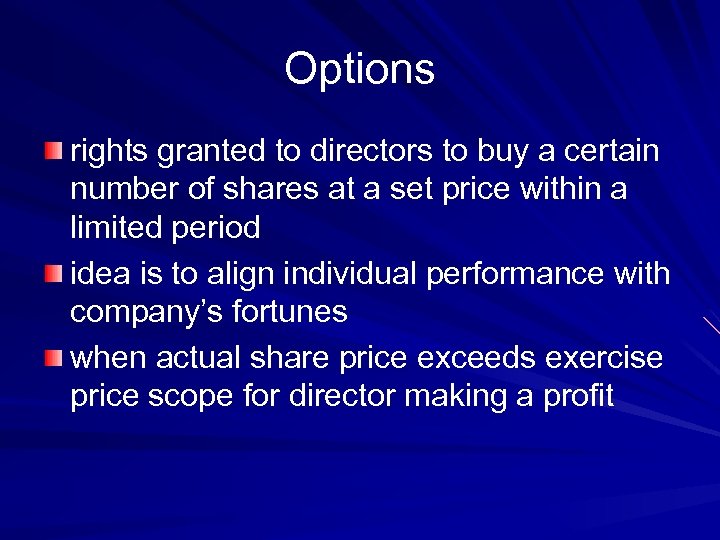 Options

rights granted to directors to buy a certain number of shares at a set price within a limited period

idea is to align individual performance with company's fortunes

when actual share price exceeds exercise price scope for director making a profit